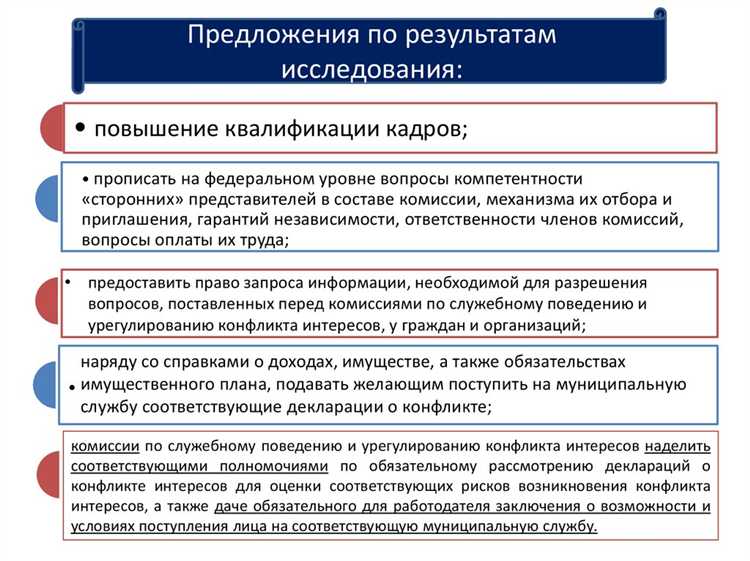 Предложения по результатам исследования:

• повышение квалификации кадров;

• прописать на федеральном уровне вопросы компетентности «сторонних» представителей в составе комиссии, механизма их отбора и приглашения, гарантий независимости, ответственности членов комиссий, вопросы оплаты их труда;

• предоставить право запроса информации, необходимой для разрешения вопросов, поставленных перед комиссиями по служебному поведению и урегулированию конфликта интересов, у граждан и организаций;

• наряду со справками о доходах, имуществе, а также обязательствах имущественного плана, подавать желающим поступить на муниципальную службу соответствующие декларации о конфликте;

комиссии по служебному поведению и урегулированию конфликта интересов наделить соответствующими полномочиями по обязательному рассмотрению деклараций о конфликте интересов для оценки соответствующих рисков возникновения конфликта интересов, а также даче обязательного для работодателя заключения о возможности и условиях поступления лица на соответствующую муниципальную службу.